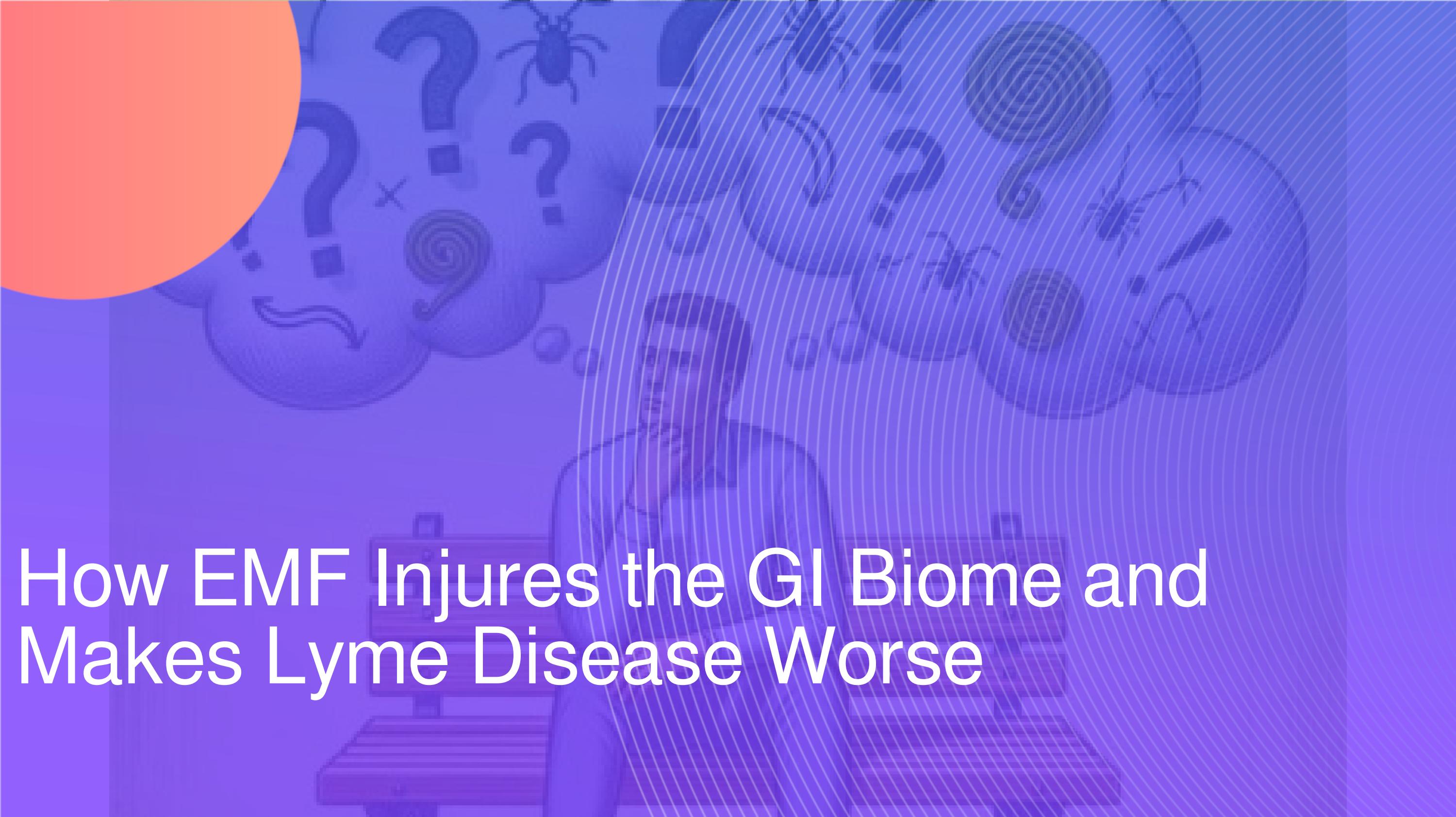 How EMF Injures the GI Biome and Makes Lyme Disease Worse